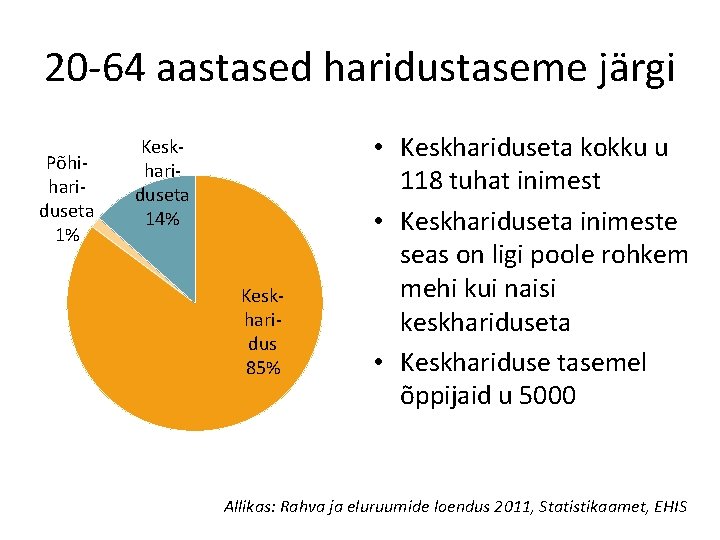 20-64 aastased haridustaseme järgi

Põhi-hari-duseta 1%

Kesk-hari-duseta 14%

Kesk-hari-dus 85%

• Keskhariduseta kokku u 118 tuhat inimest
• Keskhariduseta inimeste seas on ligi poole rohkem mehi kui naisi keskhariduseta
• Keskhariduse tasemel õppijaid u 5000

Allikas: Rahva ja eluruumide loendus 2011, Statistikaamet, EHIS